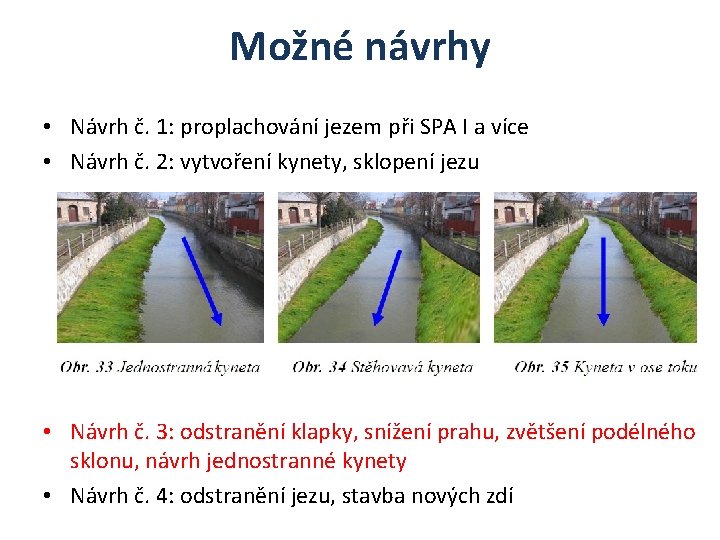 Možné návrhy

• Návrh č. 1: proplachování jezem při SPA I a více
• Návrh č. 2: vytvoření kynety, sklopení jezu

Obr. 33 Jednostranná kyneta

Obr. 34 Stěhovavá kyneta

Obr. 35 Kyneta v ose toku

• Návrh č. 3: odstranění klapky, snížení prahu, zvětšení podélného sklonu, návrh jednostranné kynety
• Návrh č. 4: odstranění jezu, stavba nových zdí